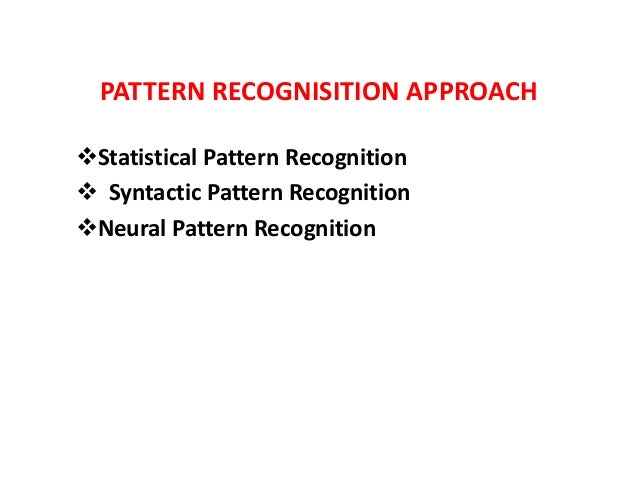 PATTERN RECOGNISITION APPROACH

❖Statistical Pattern Recognition
❖ Syntactic Pattern Recognition
❖Neural Pattern Recognition